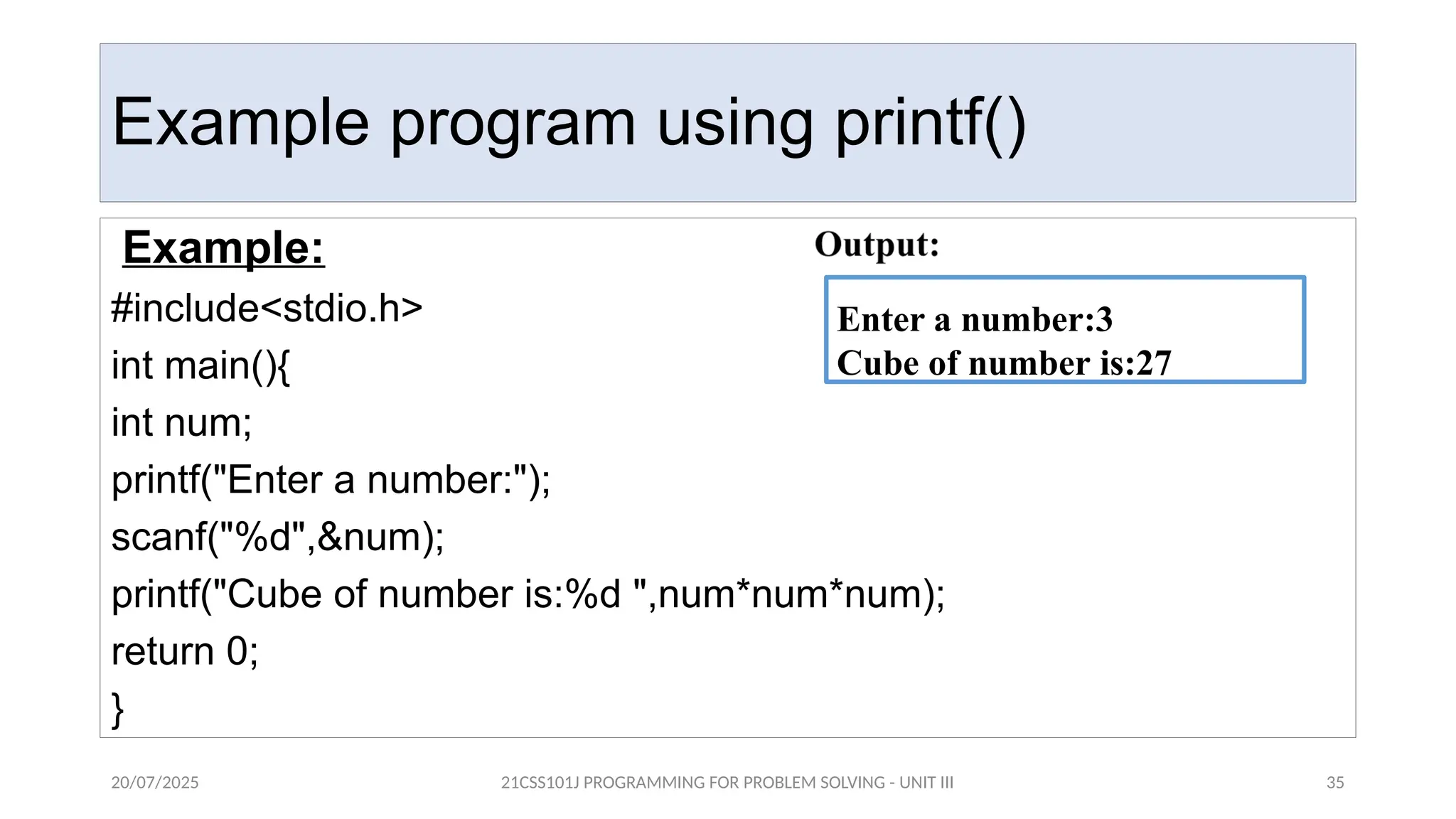 Example program using printf()

Example:

#include<stdio.h>
int main(){
int num;
printf("Enter a number:");
scanf("%d",&num);
printf("Cube of number is:%d ",num*num*num);
return 0;
}

Output:

Enter a number:3
Cube of number is:27

20/07/2025

21CSS101J PROGRAMMING FOR PROBLEM SOLVING - UNIT III

35